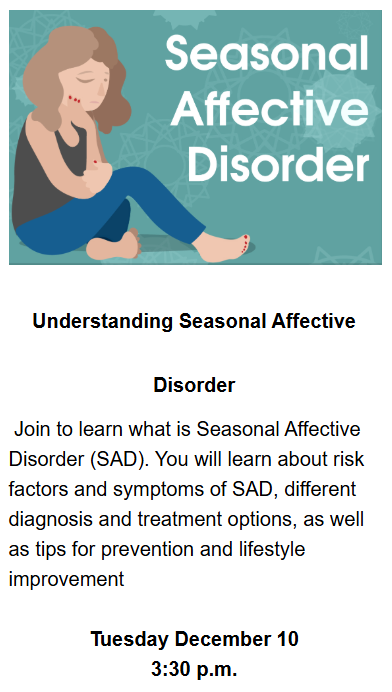 Seasonal Affective Disorder

Understanding Seasonal Affective

Disorder

Join to learn what is Seasonal Affective Disorder (SAD). You will learn about risk factors and symptoms of SAD, different diagnosis and treatment options, as well as tips for prevention and lifestyle improvement

Tuesday December 10
3:30 p.m.